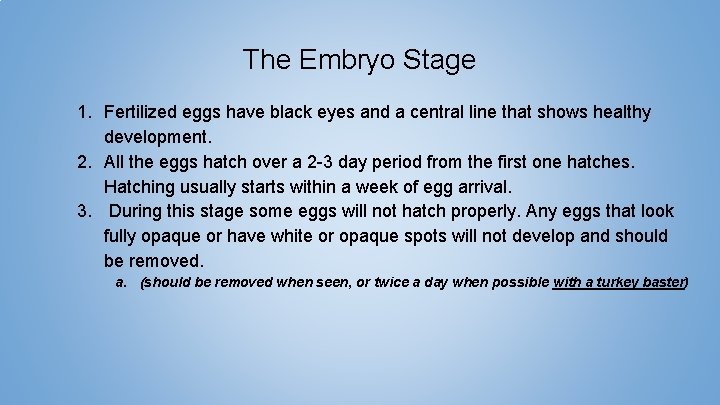 The Embryo Stage

1. Fertilized eggs have black eyes and a central line that shows healthy development.
2. All the eggs hatch over a 2-3 day period from the first one hatches. Hatching usually starts within a week of egg arrival.
3. During this stage some eggs will not hatch properly. Any eggs that look fully opaque or have white or opaque spots will not develop and should be removed.
a. (should be removed when seen, or twice a day when possible with a turkey baster)